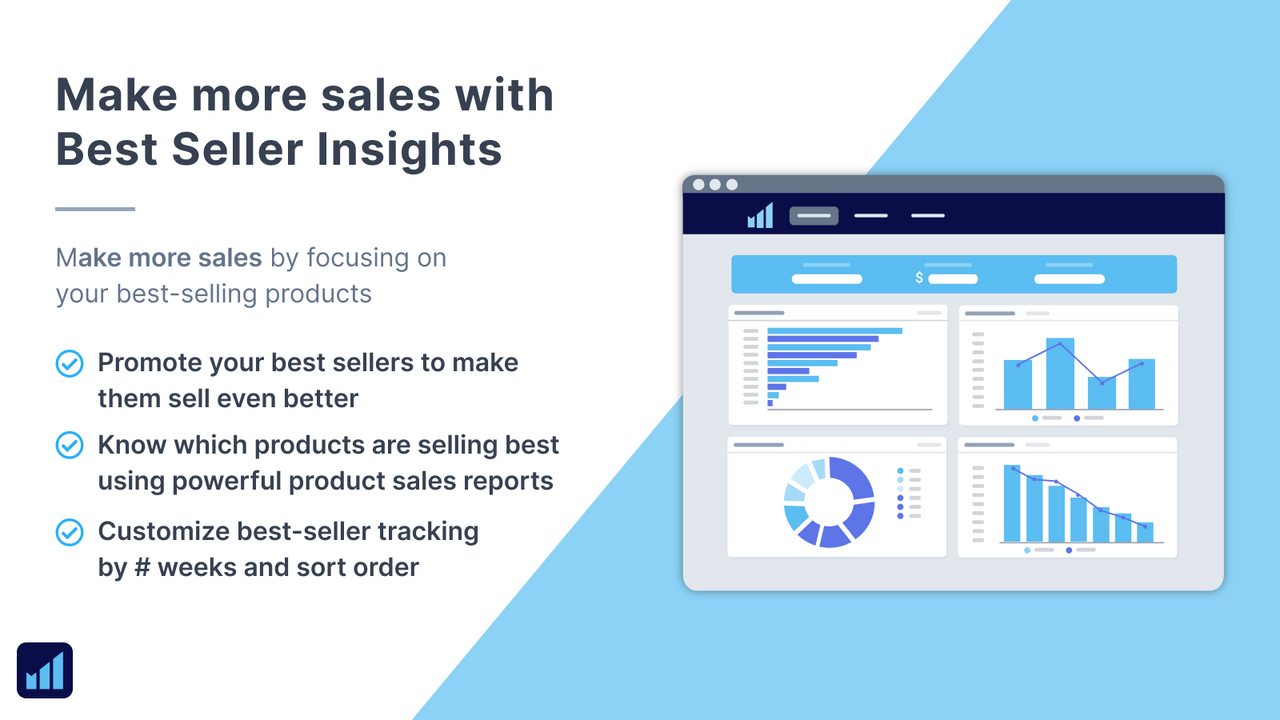 Make more sales with Best Seller Insights

Make more sales by focusing on your best-selling products

Promote your best sellers to make them sell even better

Know which products are selling best using powerful product sales reports

Customize best-seller tracking by # weeks and sort order

$